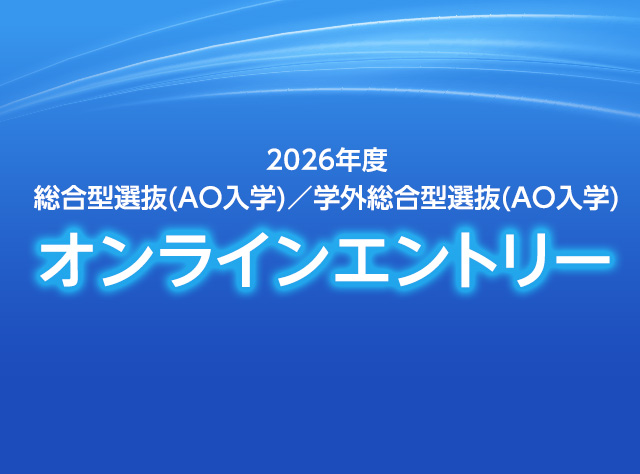 2026年度
総合型選抜(AO入学)／学外総合型選抜(AO入学)
オンラインエントリー